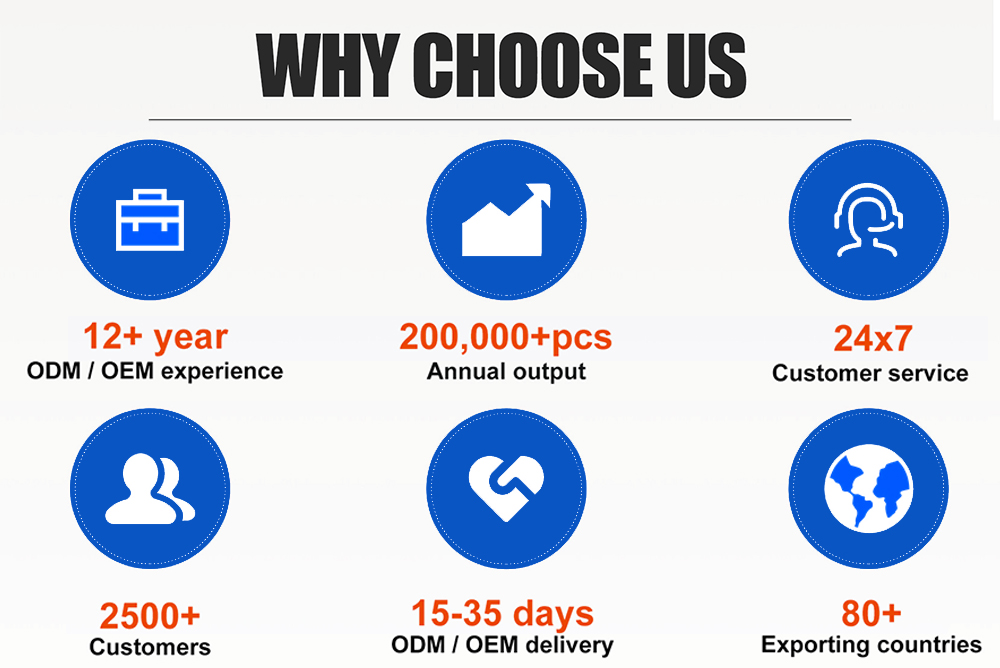 WHY CHOOSE US

12+ year
ODM / OEM experience

200,000+pcs
Annual output

24x7
Customer service

2500+
Customers

15-35 days
ODM / OEM delivery

80+
Exporting countries